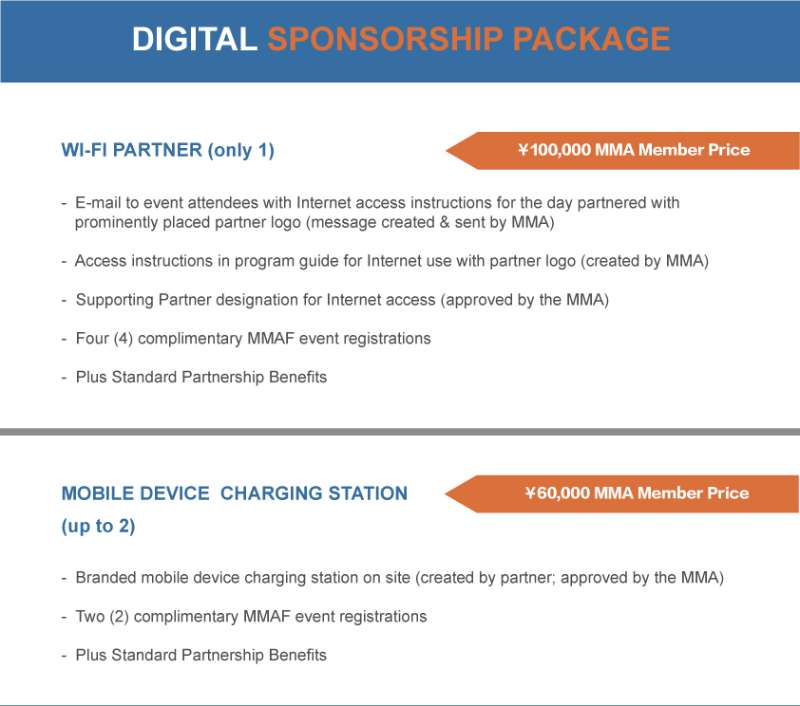 DIGITAL SPONSORSHIP PACKAGE

WI-FI PARTNER (only 1)

¥100,000 MMA Member Price

- E-mail to event attendees with Internet access instructions for the day partnered with prominently placed partner logo (message created & sent by MMA)

- Access instructions in program guide for Internet use with partner logo (created by MMA)

- Supporting Partner designation for Internet access (approved by the MMA)

- Four (4) complimentary MMAF event registrations

- Plus Standard Partnership Benefits

MOBILE DEVICE CHARGING STATION (up to 2)

¥60,000 MMA Member Price

- Branded mobile device charging station on site (created by partner; approved by the MMA)

- Two (2) complimentary MMAF event registrations

- Plus Standard Partnership Benefits